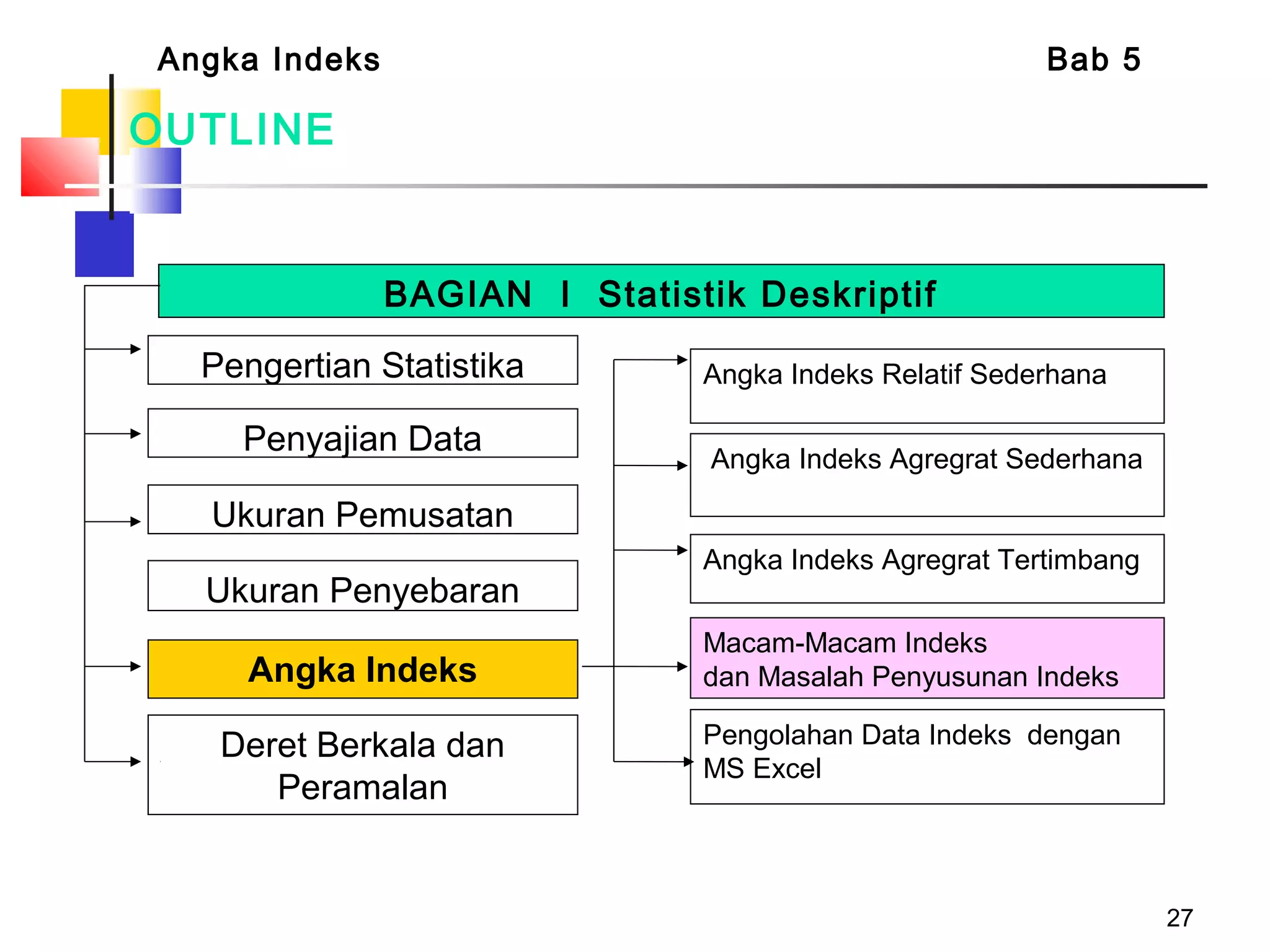 Angka Indeks

Bab 5

OUTLINE

BAGIAN I Statistik Deskriptif

Pengertian Statistika

Penyajian Data

Ukuran Pemusatan

Ukuran Penyebaran

Angka Indeks

Deret Berkala dan Peramalan

Angka Indeks Relatif Sederhana

Angka Indeks Agregrat Sederhana

Angka Indeks Agregrat Tertimbang

Macam-Macam Indeks
dan Masalah Penyusunan Indeks

Pengolahan Data Indeks dengan MS Excel

27